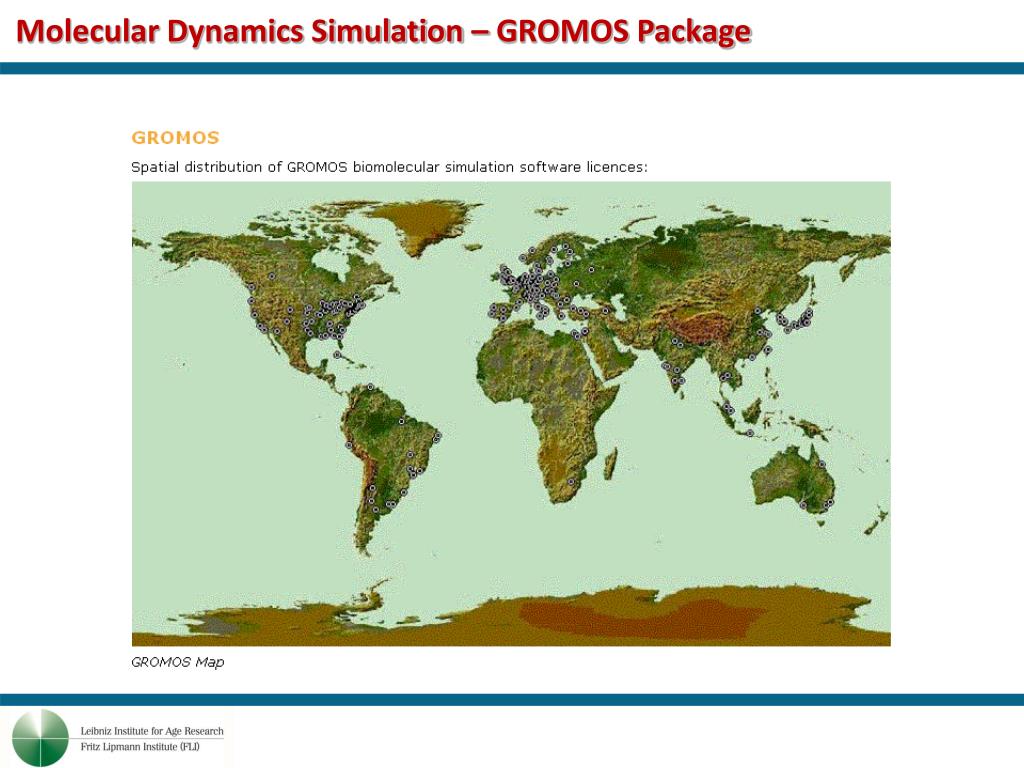 Molecular Dynamics Simulation – GROMOS Package

GROMOS

Spatial distribution of GROMOS biomolecular simulation software licences:

GROMOS Map

Leibniz Institute for Age Research
Fritz Lipmann Institute (FLI)